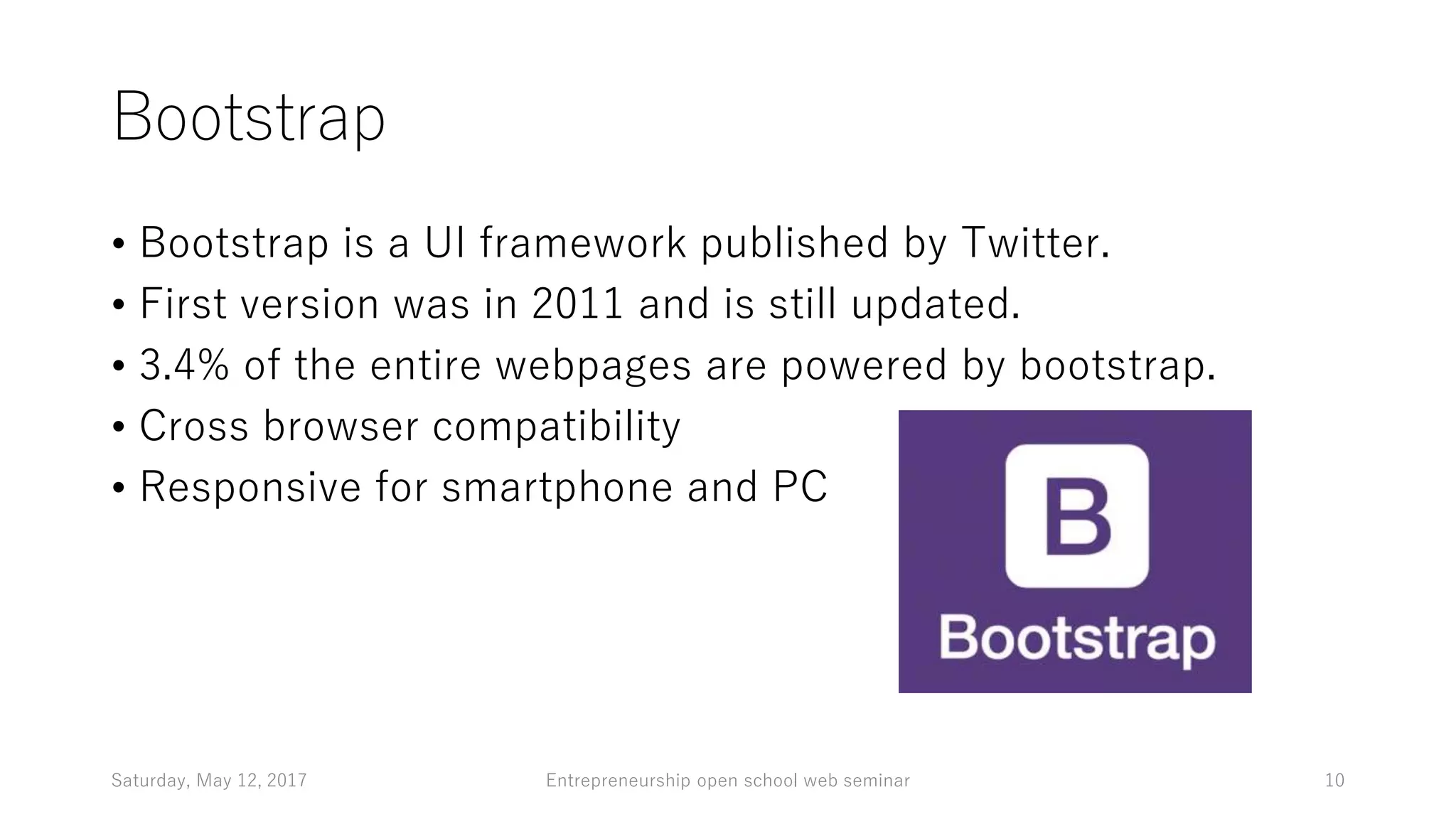 Bootstrap

• Bootstrap is a UI framework published by Twitter.
• First version was in 2011 and is still updated.
• 3.4% of the entire webpages are powered by bootstrap.
• Cross browser compatibility
• Responsive for smartphone and PC

B
Bootstrap

Saturday, May 12, 2017
Entrepreneurship open school web seminar
10